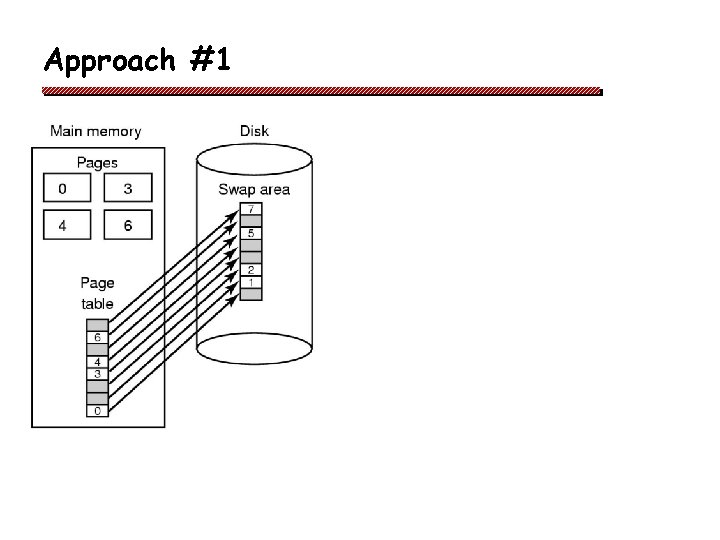 Approach #1

Main memory

Pages

0

3

4

6

Page table

6

4

3

0

Disk

Swap area

7

5

2

1